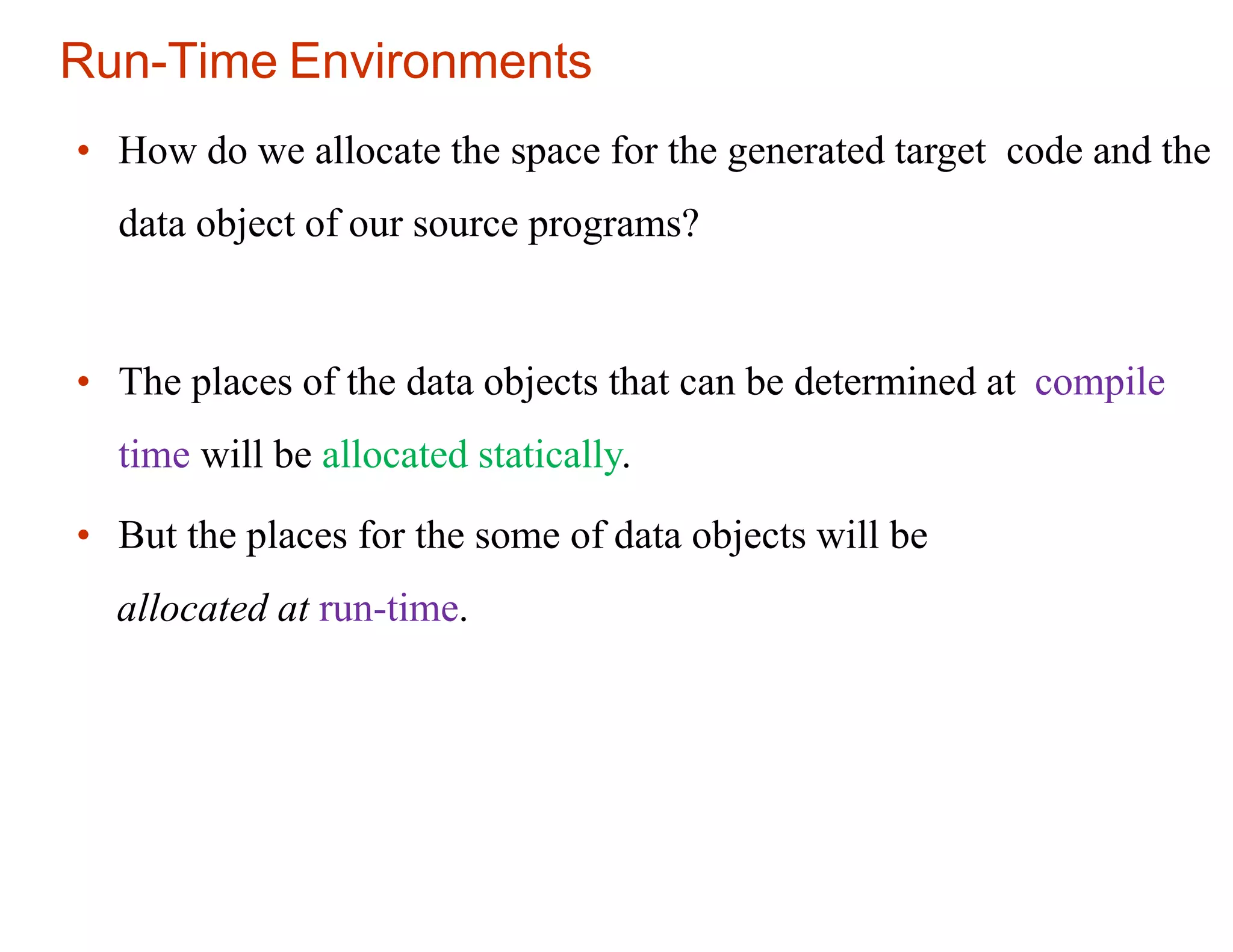 Run-Time Environments

• How do we allocate the space for the generated target code and the data object of our source programs?

• The places of the data objects that can be determined at compile time will be allocated statically.

• But the places for the some of data objects will be allocated at run-time.